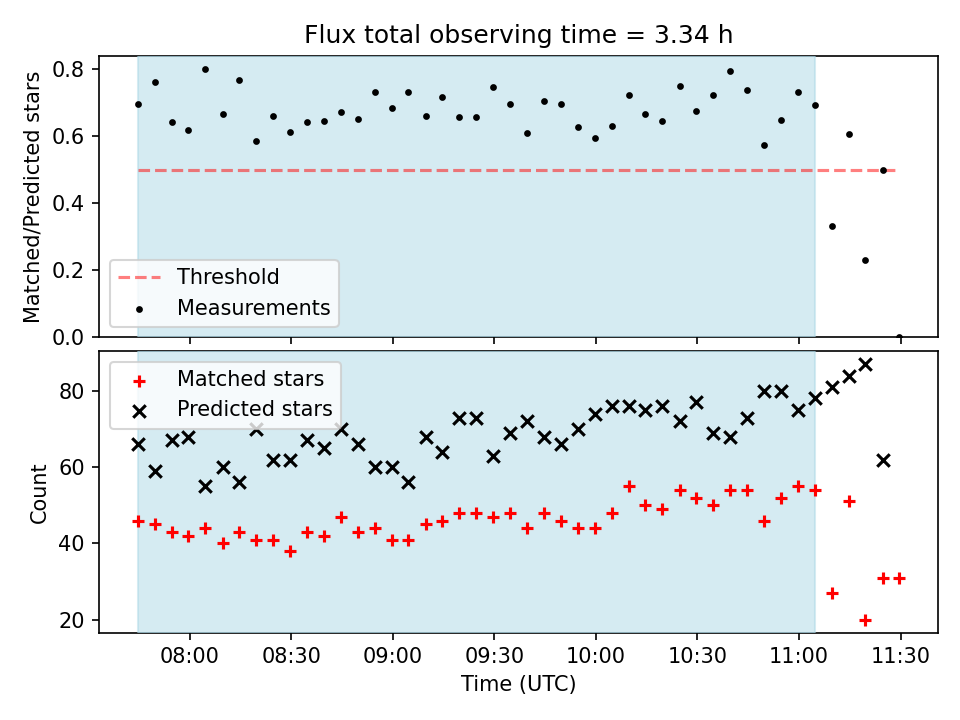 Flux total observing time = 3.34 h

Matched/Predicted stars

0.8
0.6
0.4
0.2
0.0

Threshold
Measurements

Matched stars
Predicted stars

Count

80
60
40
20

08:00
08:30
09:00
09:30
10:00
10:30
11:00
11:30

Time (UTC)